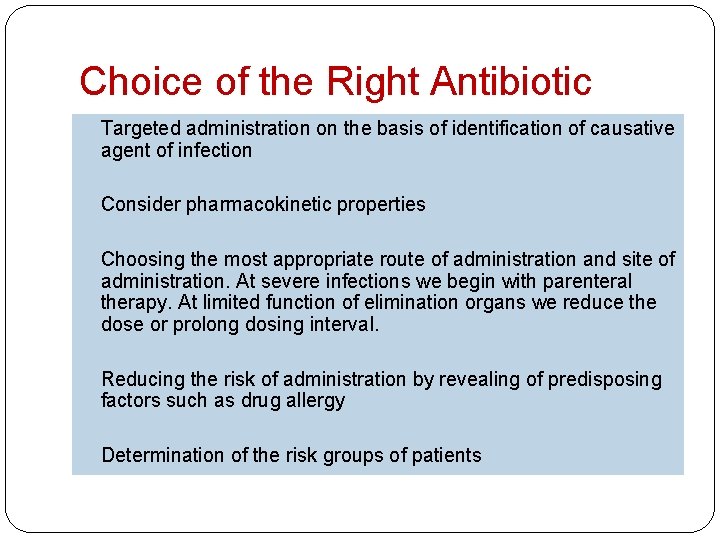 Choice of the Right Antibiotic

Targeted administration on the basis of identification of causative agent of infection

Consider pharmacokinetic properties

Choosing the most appropriate route of administration and site of administration. At severe infections we begin with parenteral therapy. At limited function of elimination organs we reduce the dose or prolong dosing interval.

Reducing the risk of administration by revealing of predisposing factors such as drug allergy

Determination of the risk groups of patients